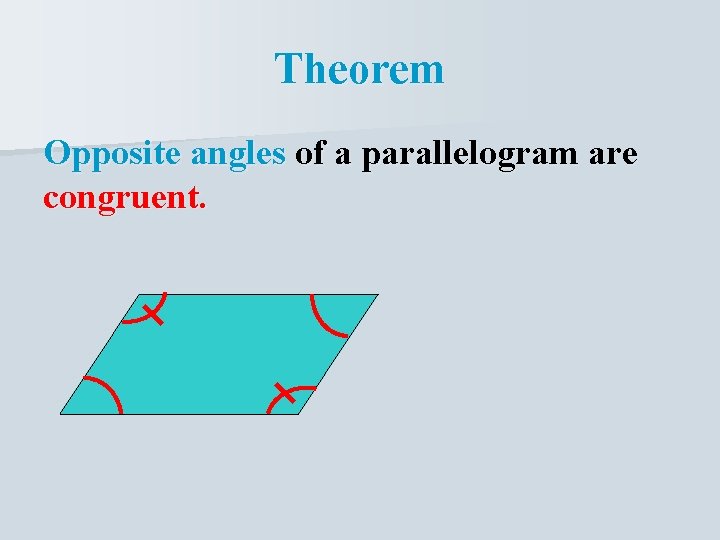 Theorem

Opposite angles of a parallelogram are congruent.